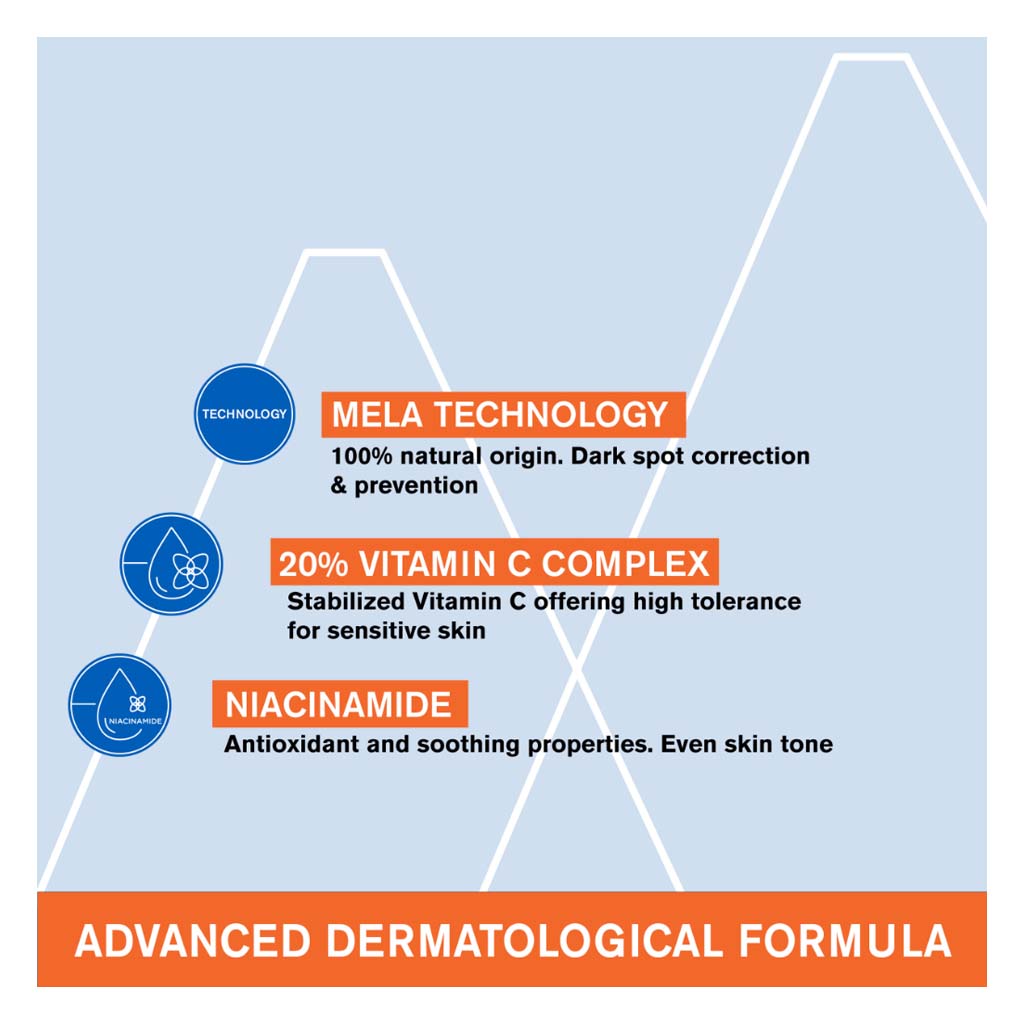 TECHNOLOGY

MELA TECHNOLOGY
100% natural origin. Dark spot correction & prevention

20% VITAMIN C COMPLEX
Stabilized Vitamin C offering high tolerance for sensitive skin

NIACINAMIDE

NIACINAMIDE
Antioxidant and soothing properties. Even skin tone

ADVANCED DERMATOLOGICAL FORMULA